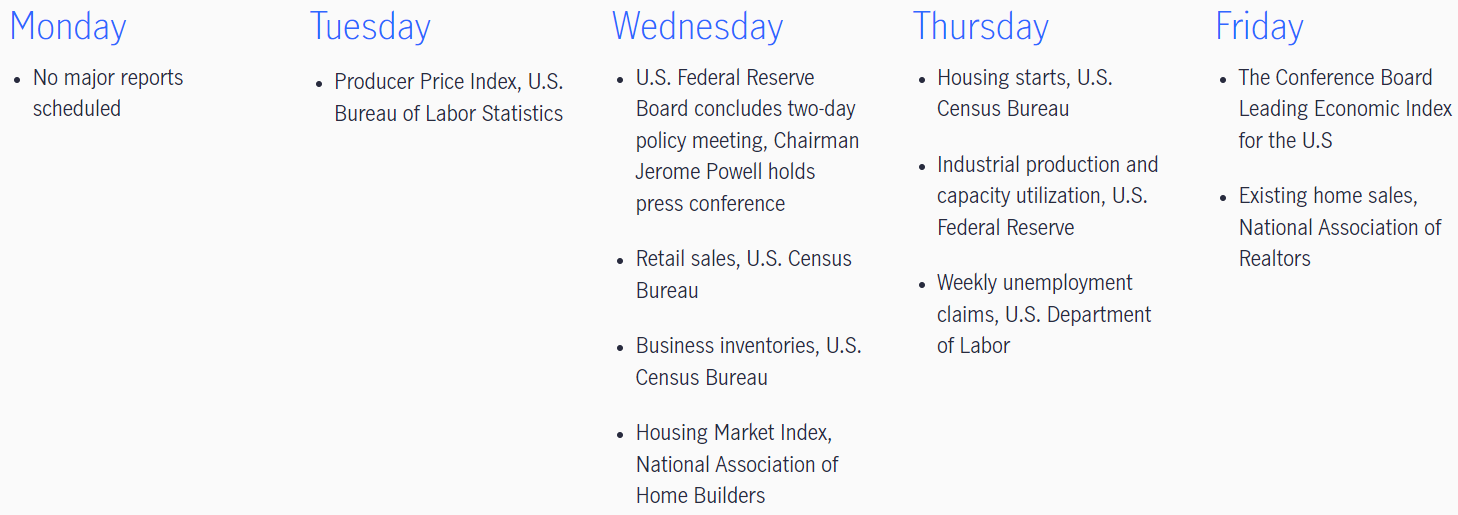 Monday

- No major reports scheduled

Tuesday

- Producer Price Index, U.S. Bureau of Labor Statistics

Wednesday

- U.S. Federal Reserve Board concludes two-day policy meeting, Chairman Jerome Powell holds press conference
- Retail sales, U.S. Census Bureau
- Business inventories, U.S. Census Bureau
- Housing Market Index, National Association of Home Builders

Thursday

- Housing starts, U.S. Census Bureau
- Industrial production and capacity utilization, U.S. Federal Reserve
- Weekly unemployment claims, U.S. Department of Labor

Friday

- The Conference Board Leading Economic Index for the U.S
- Existing home sales, National Association of Realtors